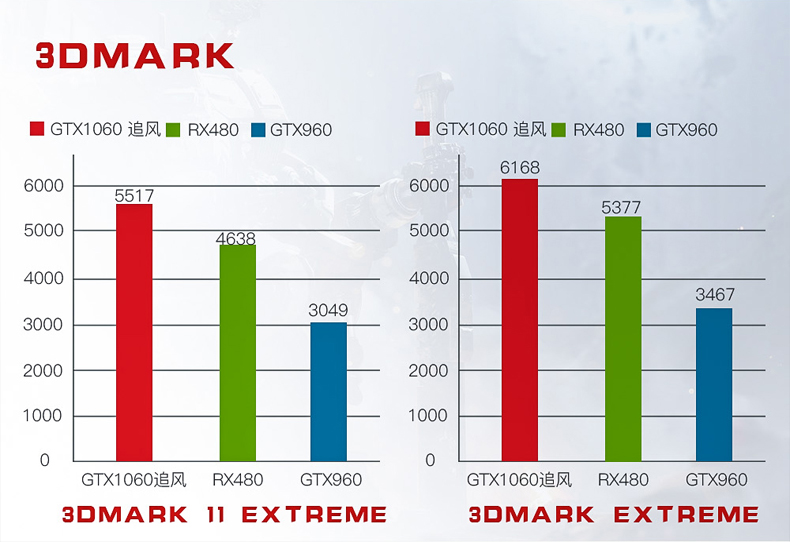 3DMARK

GTX1060 追风 RX480 GTX960

6000
5000
4000
3000
2000
1000
0

5517
4638
3049

GTX1060追风 RX480 GTX960

3DMARK 11 EXTREME

GTX1060 追风 RX480 GTX960

6000
5000
4000
3000
2000
1000
0

6168
5377
3467

GTX1060追风 RX480 GTX960

3DMARK EXTREME